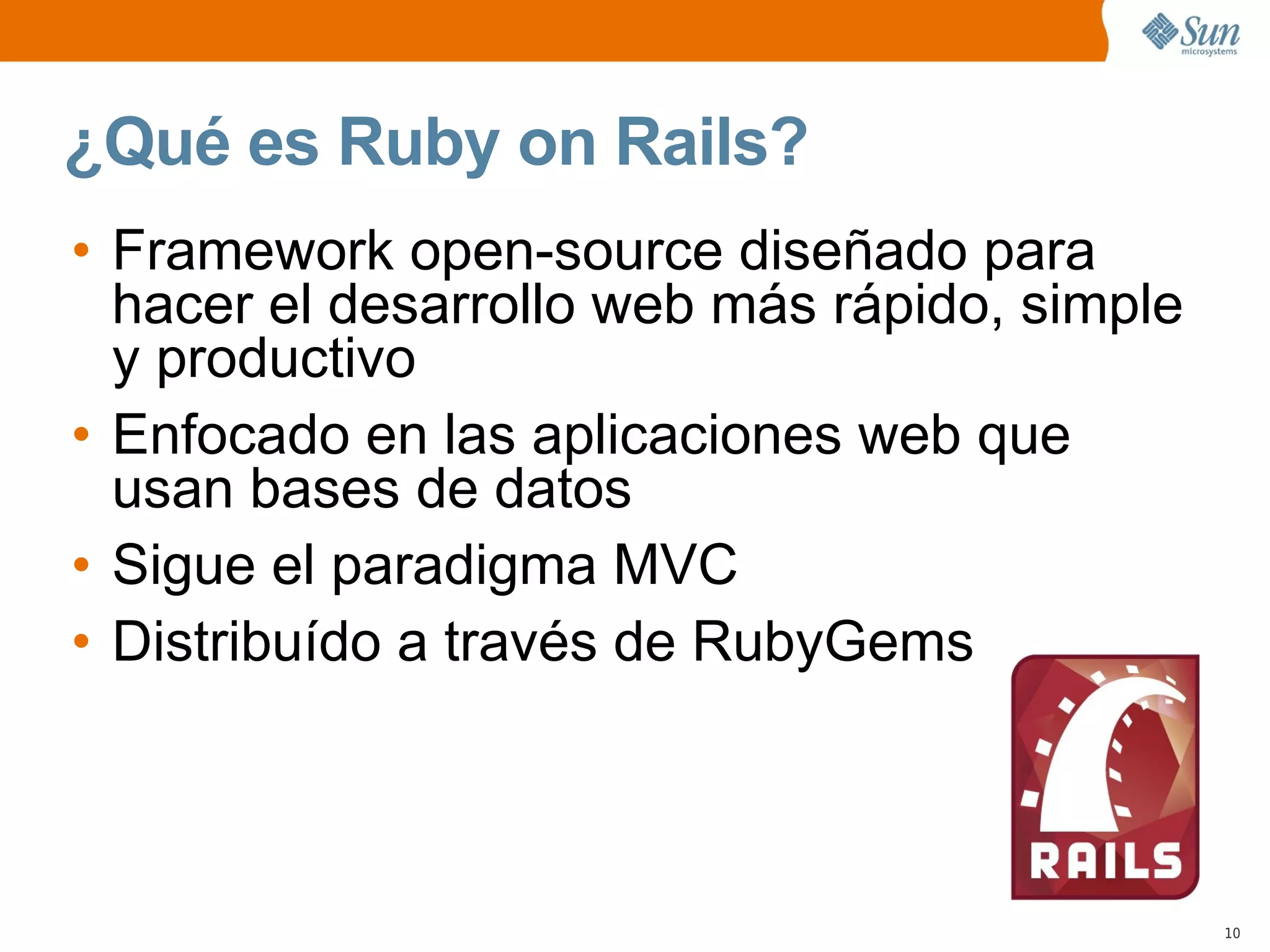 Sun microsystems

¿Qué es Ruby on Rails?

• Framework open-source diseñado para hacer el desarrollo web más rápido, simple y productivo
• Enfocado en las aplicaciones web que usan bases de datos
• Sigue el paradigma MVC
• Distribuído a través de RubyGems

RAILS

10